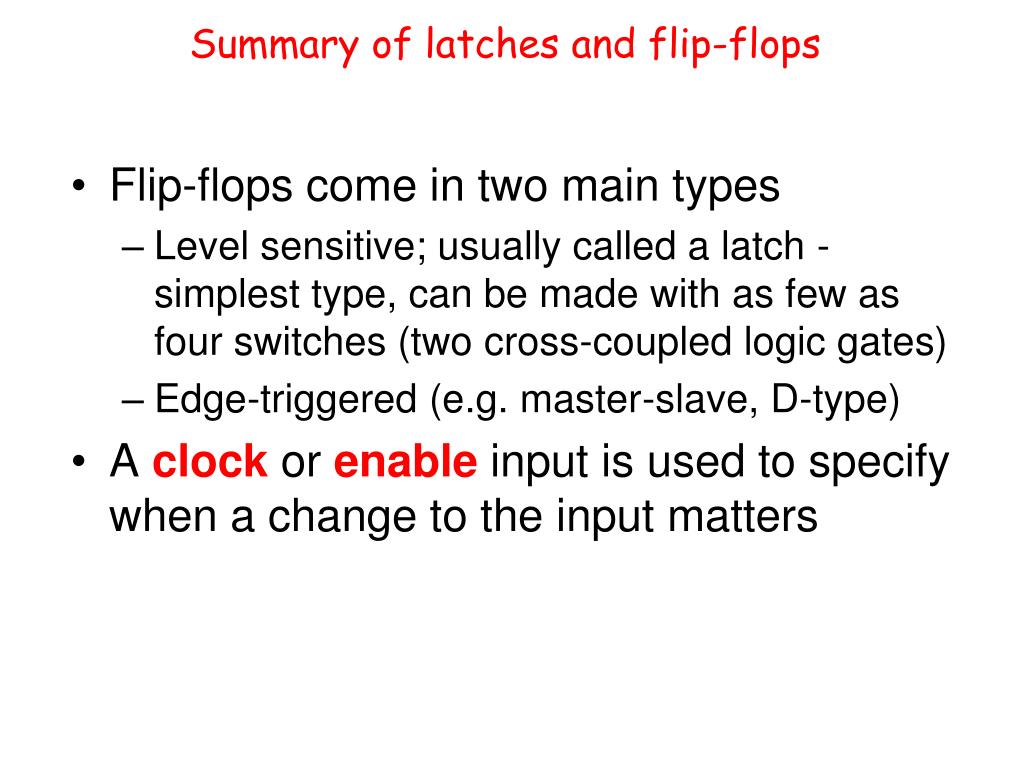 Summary of latches and flip-flops

• Flip-flops come in two main types
– Level sensitive; usually called a latch - simplest type, can be made with as few as four switches (two cross-coupled logic gates)
– Edge-triggered (e.g. master-slave, D-type)
• A clock or enable input is used to specify when a change to the input matters